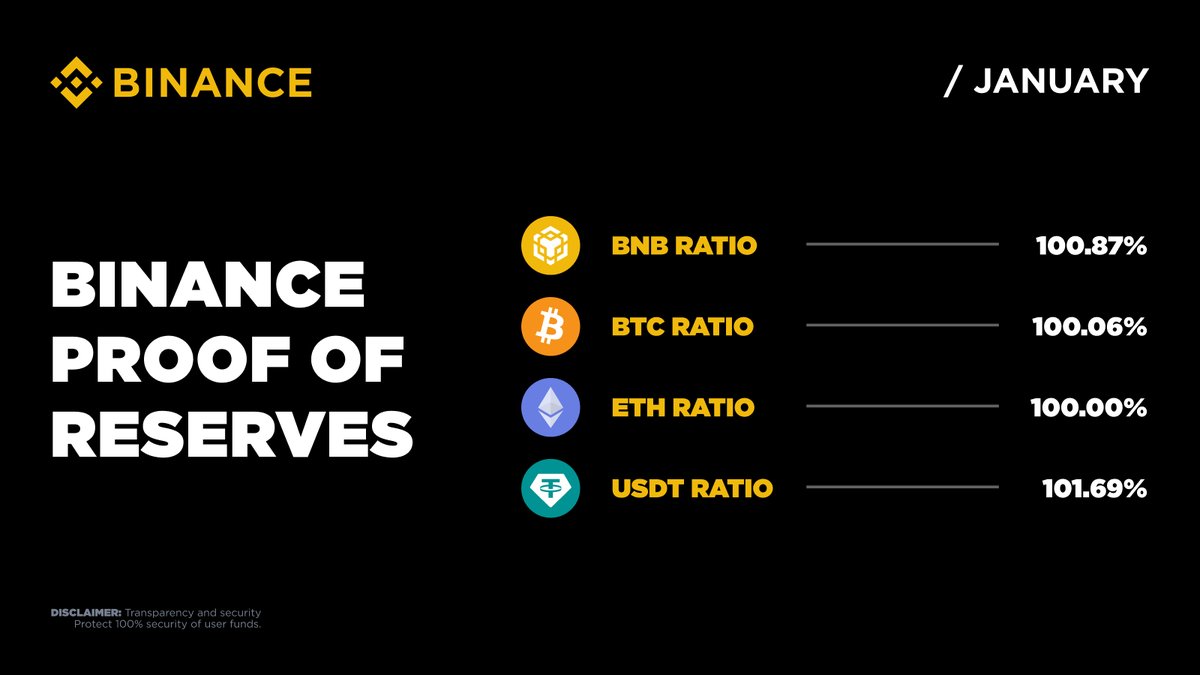 BINANCE

/ JANUARY

BINANCE PROOF OF RESERVES

BNB RATIO 100.87%

BTC RATIO 100.06%

ETH RATIO 100.00%

USDT RATIO 101.69%

DISCLAIMER: Transparency and security
Protect 100% security of user funds.